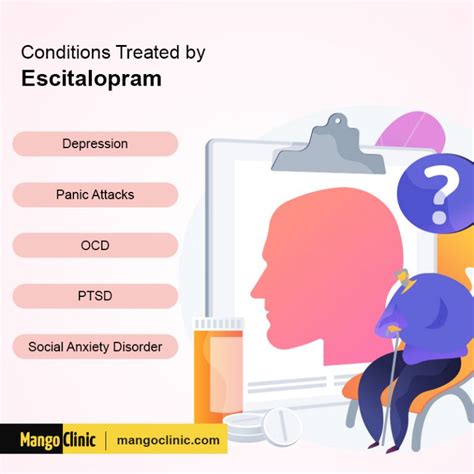 Conditions Treated by
Escitalopram

Depression

Panic Attacks

OCD

PTSD

Social Anxiety Disorder

?

Mango Clinic | mangoclinic.com